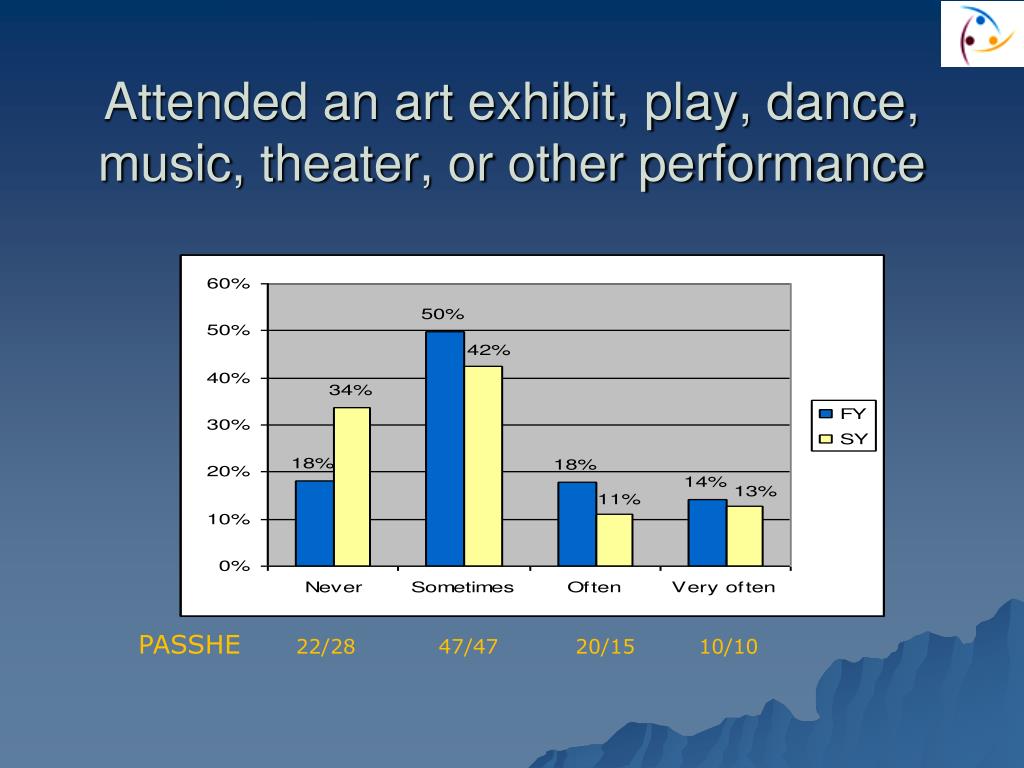 Attended an art exhibit, play, dance, music, theater, or other performance

60%
50%
40%
30%
20%
10%
0%

18%
34%
50%
42%
18%
11%
14%
13%

Never
Sometimes
Often
Very often

FY
SY

PASSHE 22/28 47/47 20/15 10/10